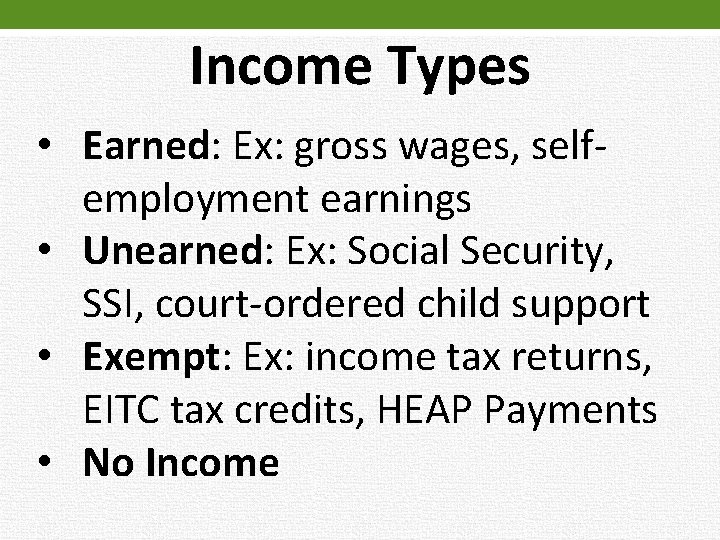 Income Types

• Earned: Ex: gross wages, self-employment earnings
• Unearned: Ex: Social Security, SSI, court-ordered child support
• Exempt: Ex: income tax returns, EITC tax credits, HEAP Payments
• No Income